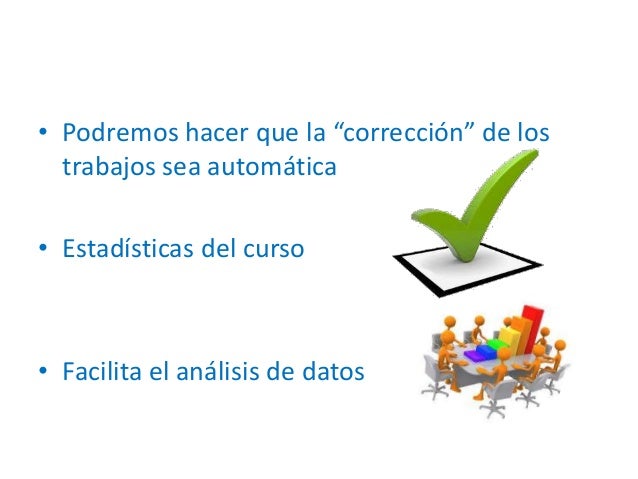 • Podremos hacer que la “corrección” de los trabajos sea automática

• Estadísticas del curso

• Facilita el análisis de datos